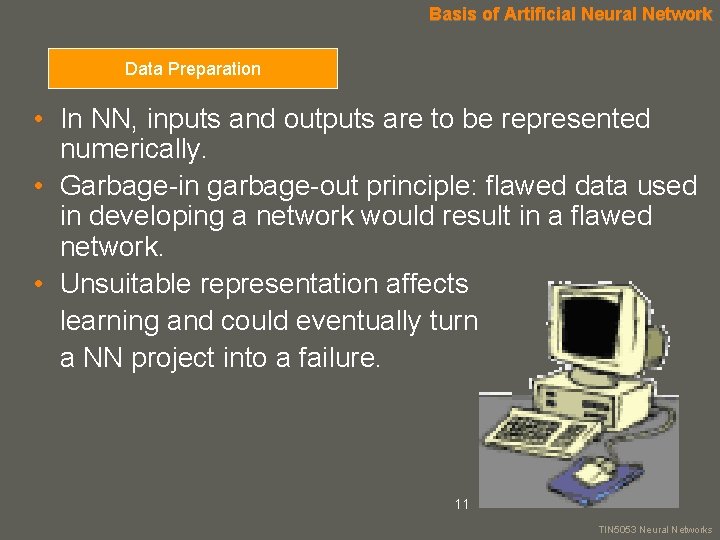 Basis of Artificial Neural Network

Data Preparation

• In NN, inputs and outputs are to be represented numerically.
• Garbage-in garbage-out principle: flawed data used in developing a network would result in a flawed network.
• Unsuitable representation affects learning and could eventually turn a NN project into a failure.

11

TIN5053 Neural Networks